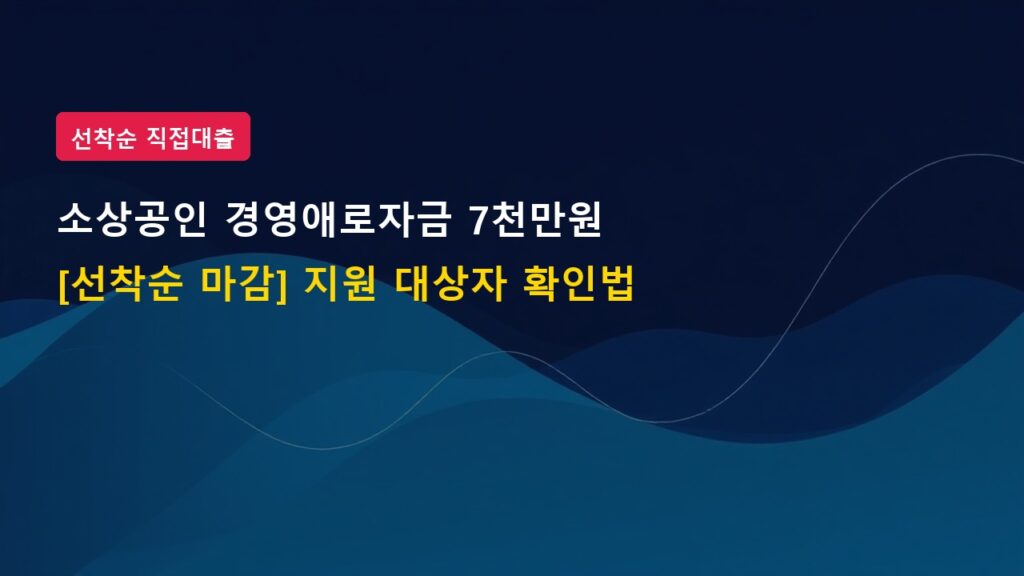 선착순 직접대출

소상공인 경영애로자금 7천만원

[선착순 마감] 지원 대상자 확인법